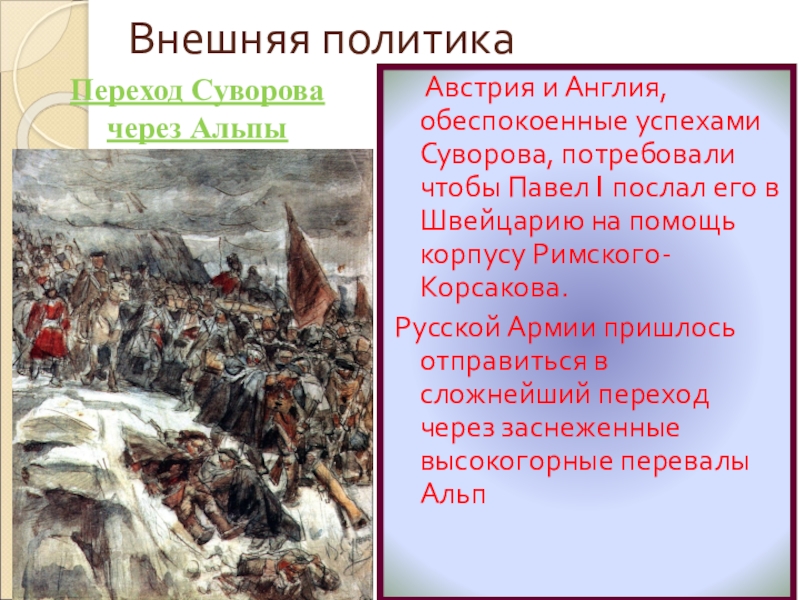 Внешняя политика

Переход Суворова через Альпы

Австрия и Англия, обеспокоенные успехами Суворова, потребовали чтобы Павел I послал его в Швейцарию на помощь корпусу Римского-Корсакова.

Русской Армии пришлось отправиться в сложнейший переход через заснеженные высокогорные перевалы Альп